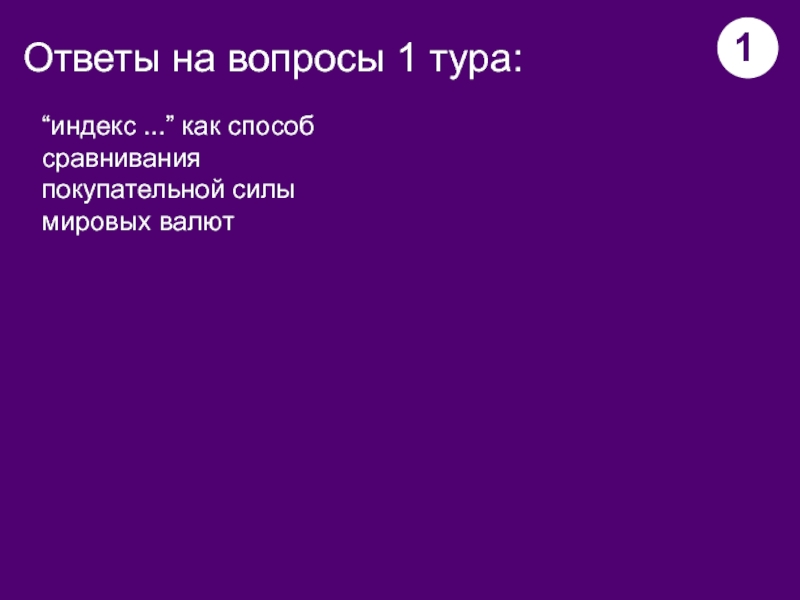 Ответы на вопросы 1 тура:

1

“индекс ...” как способ сравнивания покупательной силы мировых валют